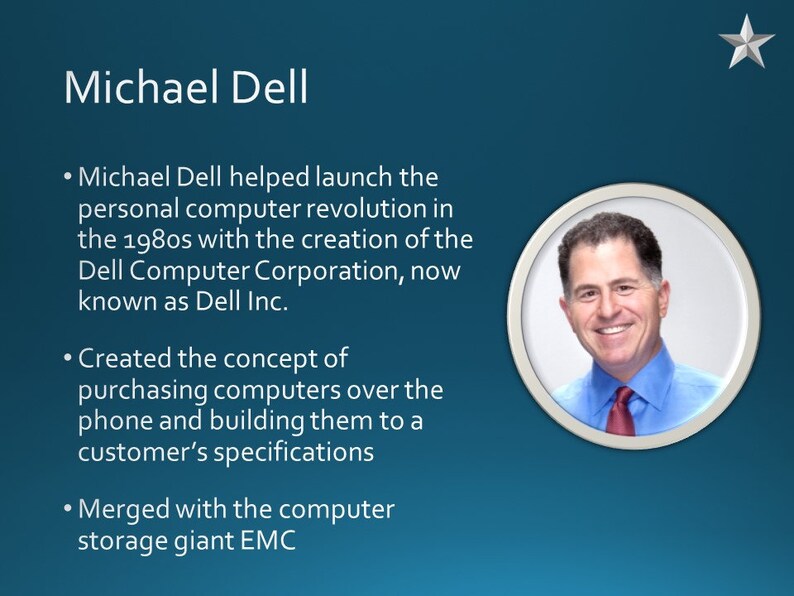 Michael Dell

• Michael Dell helped launch the personal computer revolution in the 1980s with the creation of the Dell Computer Corporation, now known as Dell Inc.

• Created the concept of purchasing computers over the phone and building them to a customer's specifications

• Merged with the computer storage giant EMC